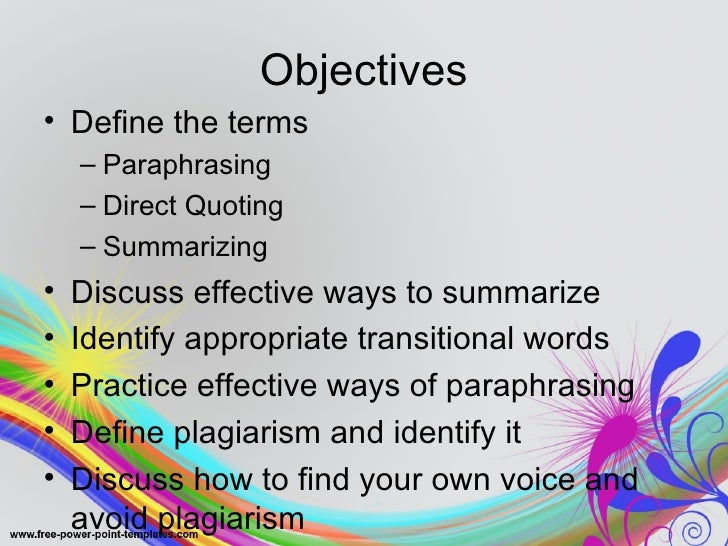 Objectives

• Define the terms
– Paraphrasing
– Direct Quoting
– Summarizing
• Discuss effective ways to summarize
• Identify appropriate transitional words
• Practice effective ways of paraphrasing
• Define plagiarism and identify it
• Discuss how to find your own voice and avoid plagiarism

www.free-power-point-templates.com